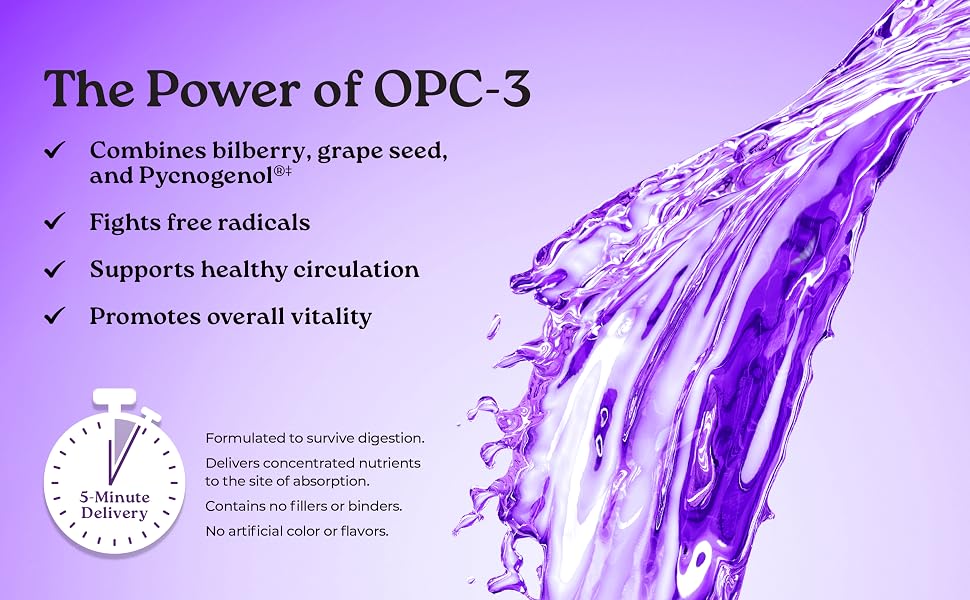 The Power of OPC-3

✓ Combines bilberry, grape seed, and Pycnogenol®‡

✓ Fights free radicals

✓ Supports healthy circulation

✓ Promotes overall vitality

5-Minute Delivery

Formulated to survive digestion.

Delivers concentrated nutrients to the site of absorption.

Contains no fillers or binders.

No artificial color or flavors.